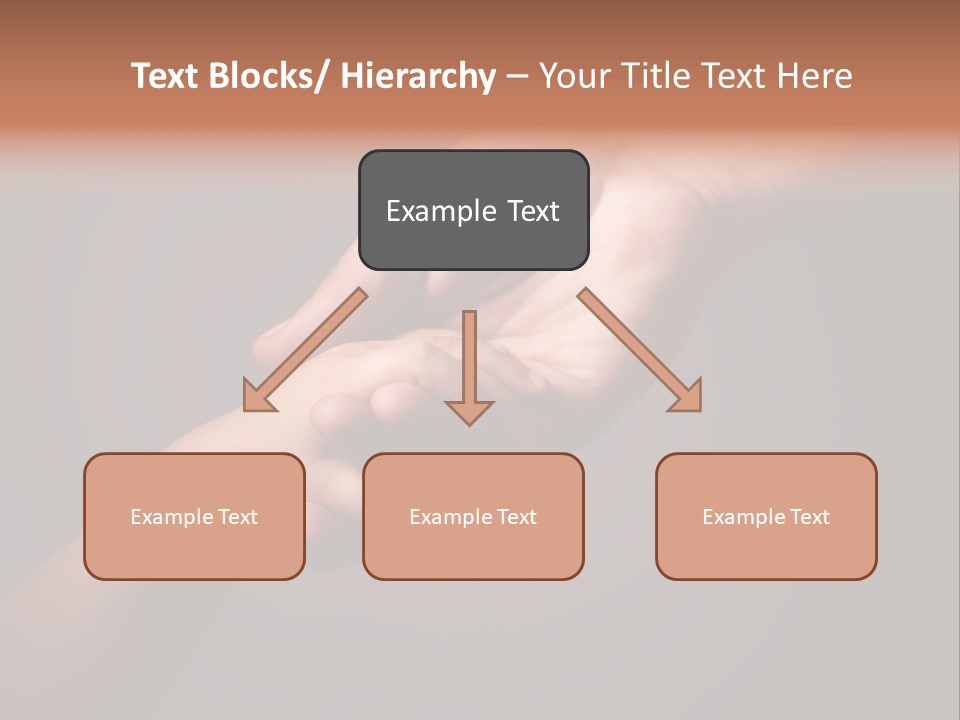 Text Blocks/ Hierarchy – Your Title Text Here

Example Text

Example Text

Example Text

Example Text